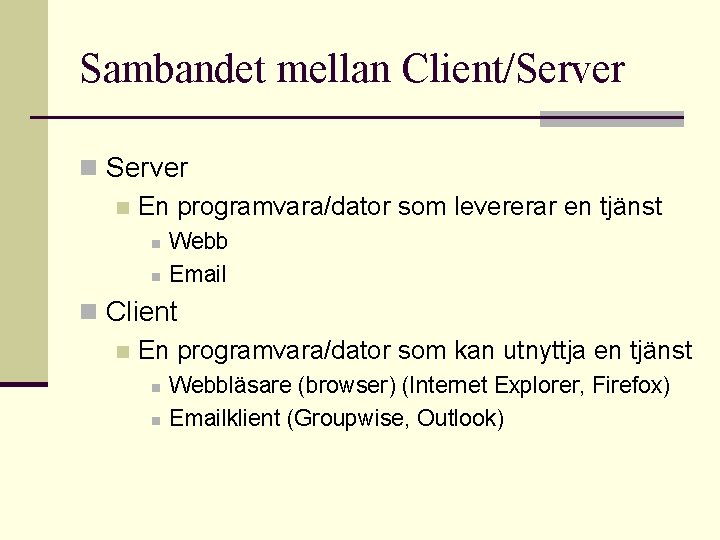 Sambandet mellan Client/Server

Server
En programvara/dator som levererar en tjänst
Webb
Email
Client
En programvara/dator som kan utnyttja en tjänst
Webbläsare (browser) (Internet Explorer, Firefox)
Emailklient (Groupwise, Outlook)